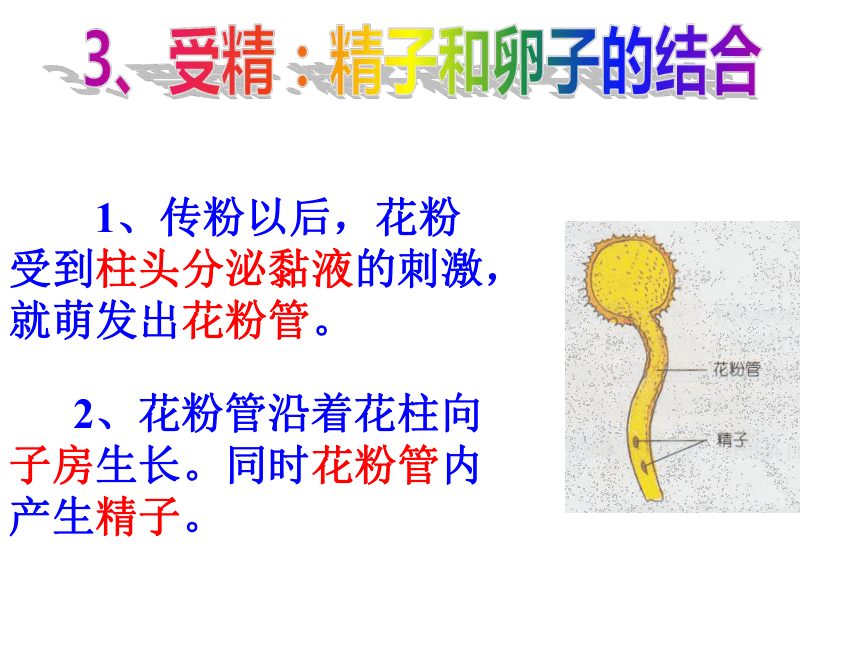 3、受精：精子和卵子的结合

1、传粉以后，花粉受到柱头分泌黏液的刺激，就萌发出花粉管。

2、花粉管沿着花柱向子房生长。同时花粉管内产生精子。

花粉管

精子